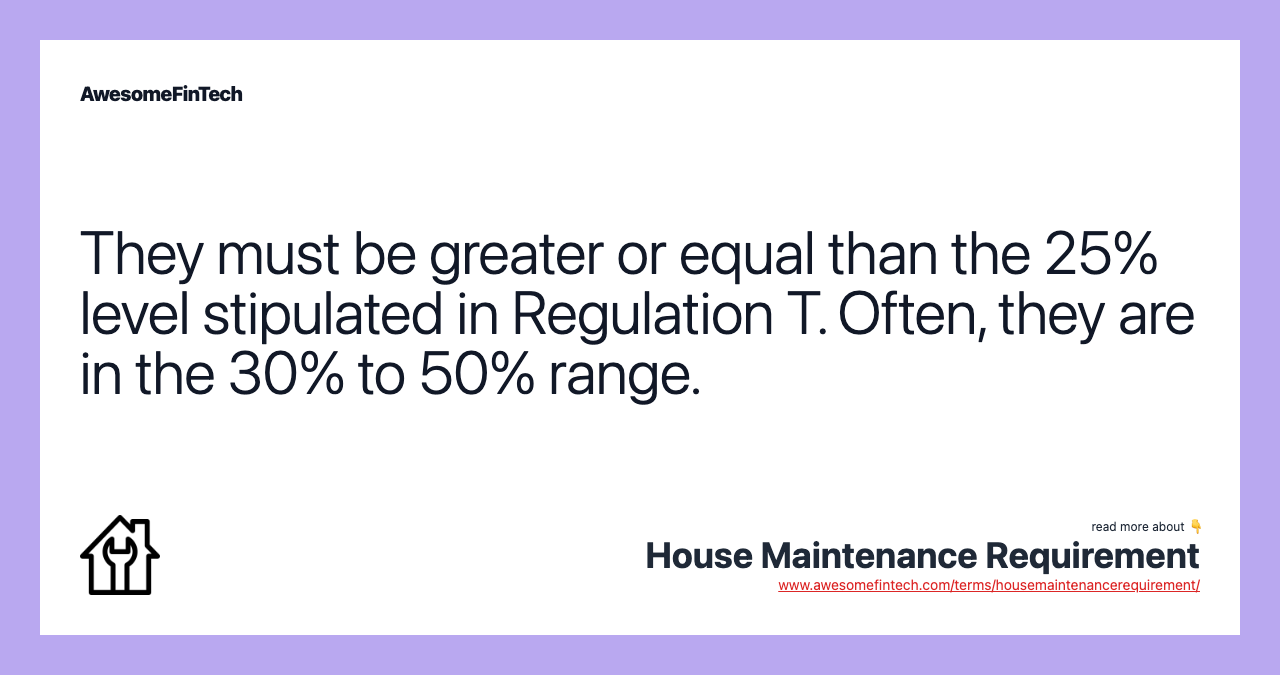 AwesomeFinTech

They must be greater or equal than the 25% level stipulated in Regulation T. Often, they are in the 30% to 50% range.

read more about 👇
House Maintenance Requirement
www.awesomefintech.com/terms/housemaintenancerequirement/